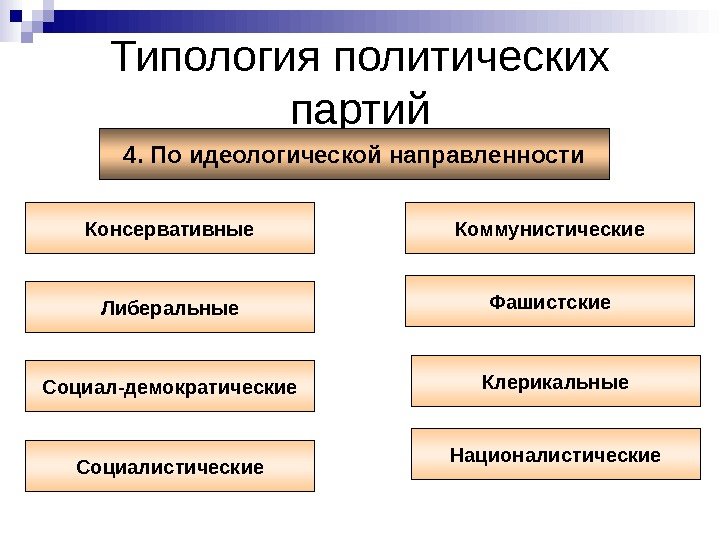 Типология политических партий

4. По идеологической направленности

Консервативные

Либеральные

Социал-демократические

Социалистические

Коммунистические

Фашистские

Клерикальные

Националистические